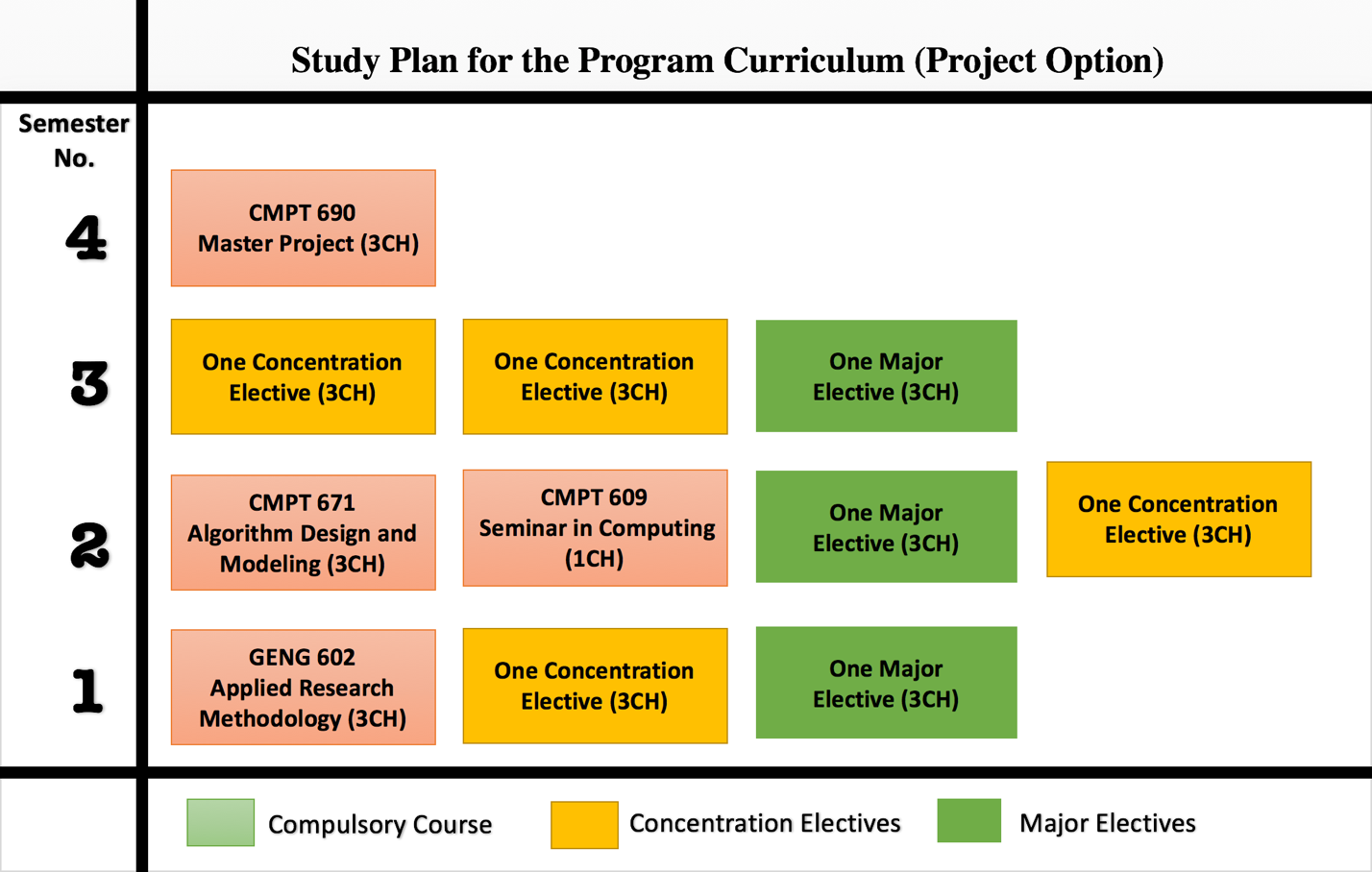 Study Plan for the Program Curriculum (Project Option)

Semester No.

4

CMPT 690 Master Project (3CH)

3

One Concentration Elective (3CH)

One Concentration Elective (3CH)

One Major Elective (3CH)

2

CMPT 671 Algorithm Design and Modeling (3CH)

CMPT 609 Seminar in Computing (1CH)

One Major Elective (3CH)

One Concentration Elective (3CH)

1

GENG 602 Applied Research Methodology (3CH)

One Concentration Elective (3CH)

One Major Elective (3CH)

Compulsory Course

Concentration Electives

Major Electives